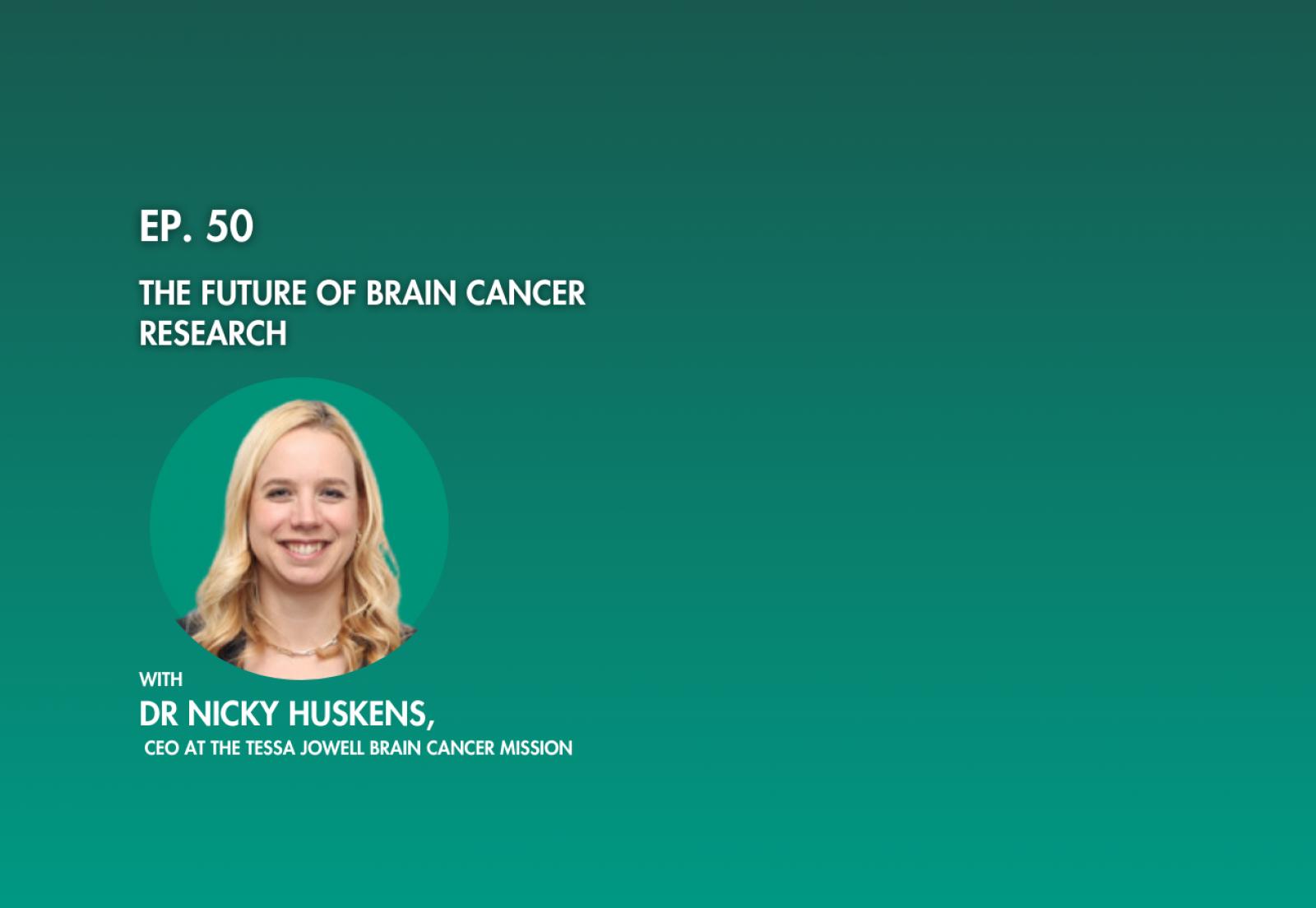 EP. 50

THE FUTURE OF BRAIN CANCER RESEARCH

WITH
DR NICKY HUSKENS,
CEO AT THE TESSA JOWELL BRAIN CANCER MISSION